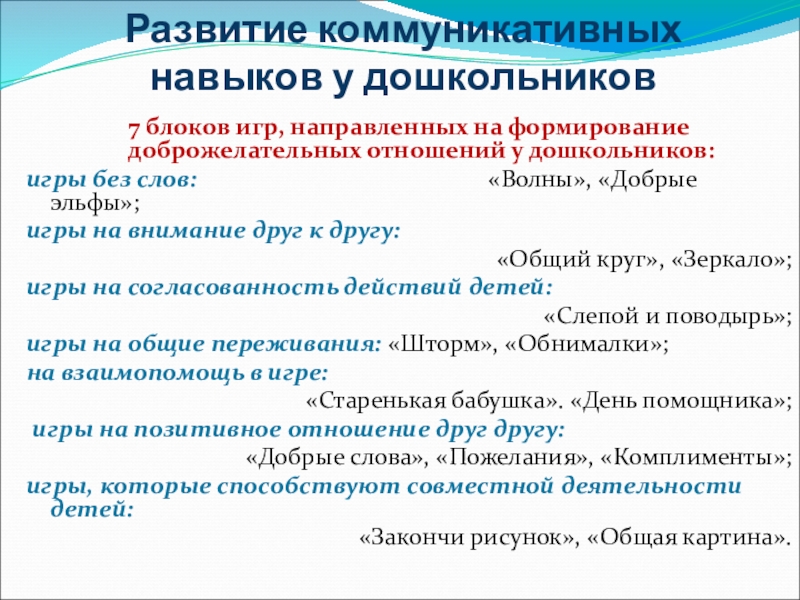 Развитие коммуникативных навыков у дошкольников

7 блоков игр, направленных на формирование доброжелательных отношений у дошкольников:

игры без слов: «Волны», «Добрые эльфы»;

игры на внимание друг к другу: «Общий круг», «Зеркало»;

игры на согласованность действий детей: «Слепой и поводырь»;

игры на общие переживания: «Шторм», «Обнималки»;

на взаимопомощь в игре: «Старенькая бабушка». «День помощника»;

игры на позитивное отношение друг другу: «Добрые слова», «Пожелания», «Комплименты»;

игры, которые способствуют совместной деятельности детей: «Закончи рисунок», «Общая картина».